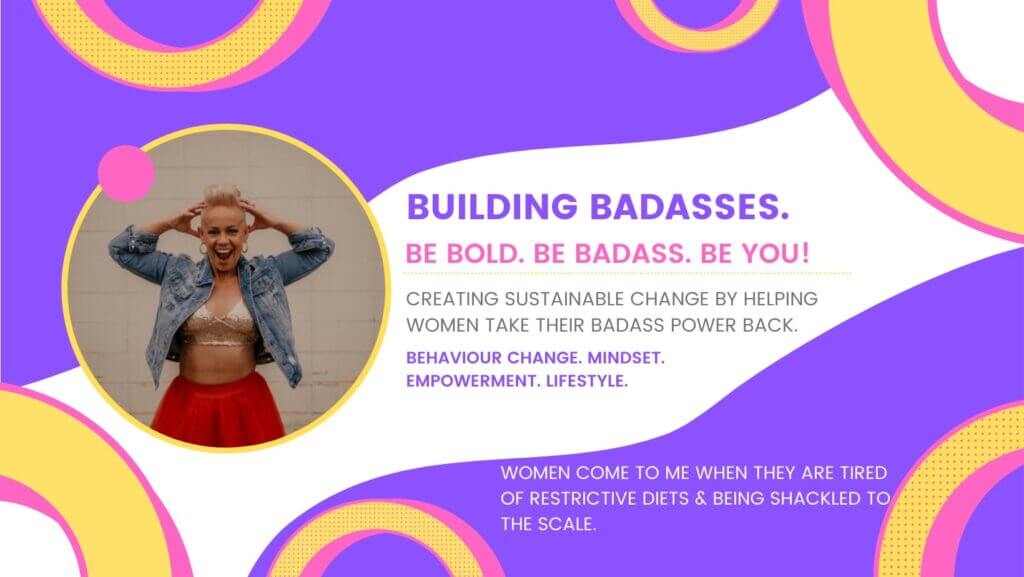 BUILDING BADASSES.

BE BOLD. BE BADASS. BE YOU!

CREATING SUSTAINABLE CHANGE BY HELPING WOMEN TAKE THEIR BADASS POWER BACK.

BEHAVIOUR CHANGE. MINDSET. EMPOWERMENT. LIFESTYLE.

WOMEN COME TO ME WHEN THEY ARE TIRED OF RESTRICTIVE DIETS & BEING SHACKLED TO THE SCALE.